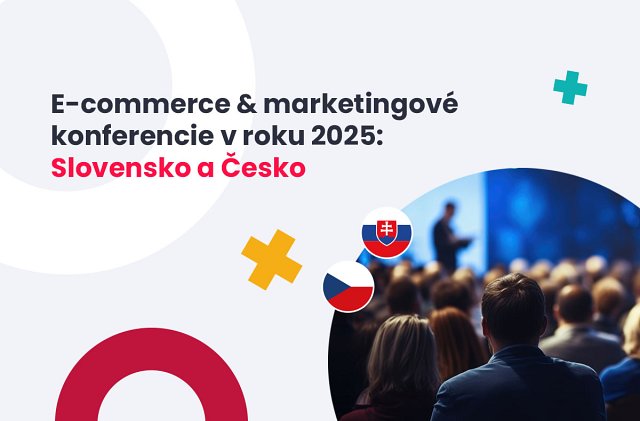 E-commerce & marketingové konferencie v roku 2025: Slovensko a Česko